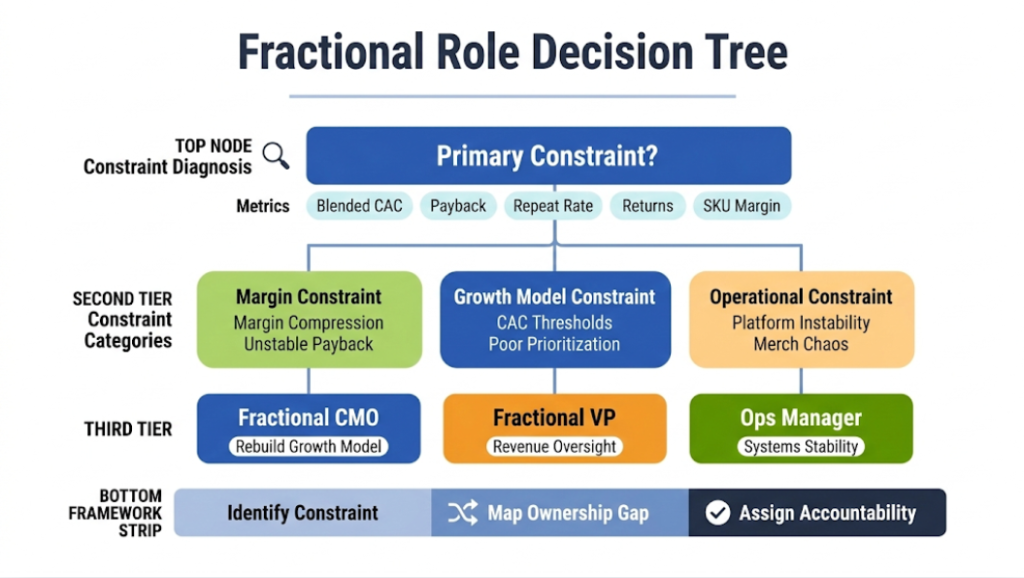 Fractional Role Decision Tree

TOP NODE
Constraint Diagnosis

Primary Constraint?

Metrics
Blended CAC
Payback
Repeat Rate
Returns
SKU Margin

SECOND TIER
Constraint
Categories

Margin Constraint
Margin Compression
Unstable Payback

Growth Model Constraint
CAC Thresholds
Poor Prioritization

Operational Constraint
Platform Instability
Merch Chaos

THIRD TIER

Fractional CMO
Rebuild Growth Model

Fractional VP
Revenue Oversight

Ops Manager
Systems Stability

BOTTOM
FRAMEWORK
STRIP

Identify Constraint
Map Ownership Gap
Assign Accountability